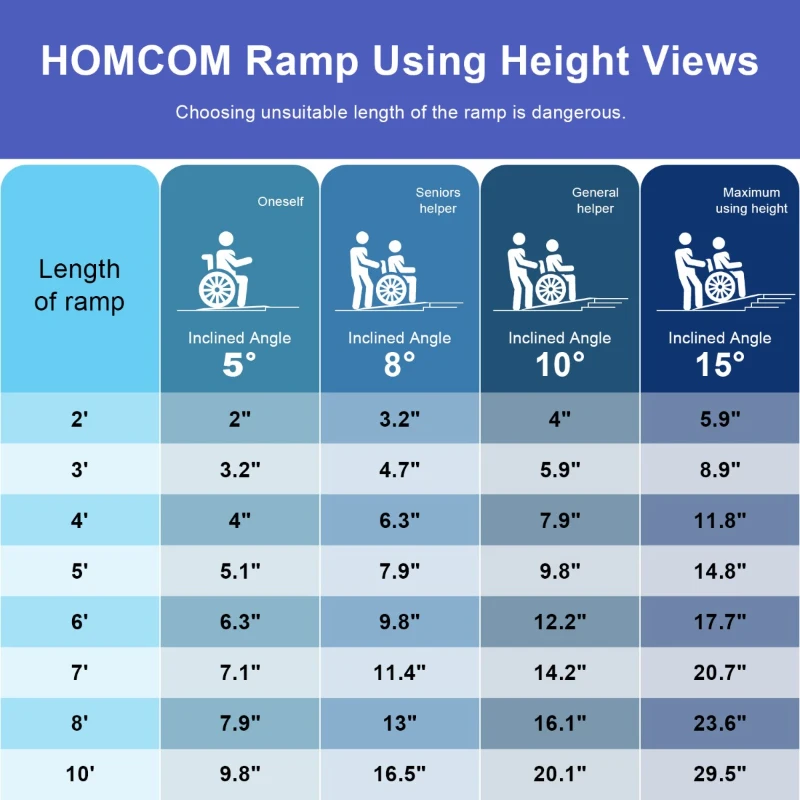 HOMCOM Ramp Using Height Views

Choosing unsuitable length of the ramp is dangerous.

| Length of ramp | Oneself Inclined Angle 5° | Seniors helper Inclined Angle 8° | General helper Inclined Angle 10° | Maximum using height Inclined Angle 15° |
|---|---|---|---|---|
| 2' | 2" | 3.2" | 4" | 5.9" |
| 3' | 3.2" | 4.7" | 5.9" | 8.9" |
| 4' | 4" | 6.3" | 7.9" | 11.8" |
| 5' | 5.1" | 7.9" | 9.8" | 14.8" |
| 6' | 6.3" | 9.8" | 12.2" | 17.7" |
| 7' | 7.1" | 11.4" | 14.2" | 20.7" |
| 8' | 7.9" | 13" | 16.1" | 23.6" |
| 10' | 9.8" | 16.5" | 20.1" | 29.5" |